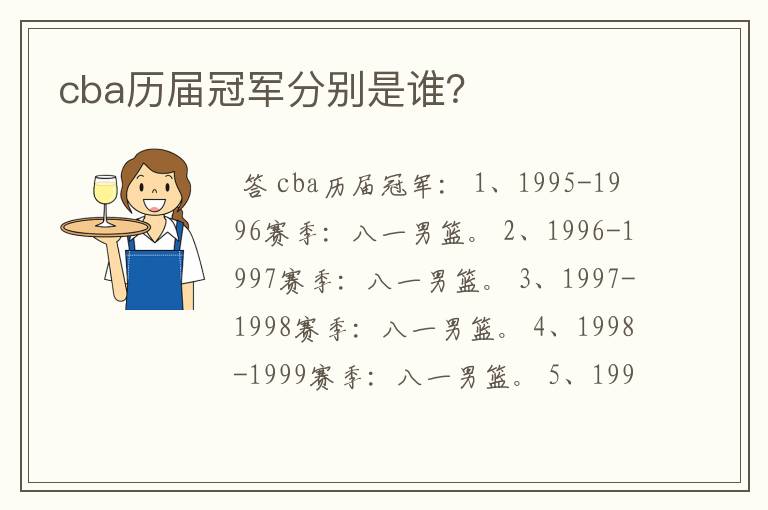 cba历届冠军分别是谁?

答 cba历届冠军: 1、1995-1996赛季: 八一男篮。 2、1996-1997赛季: 八一男篮。 3、1997-1998赛季: 八一男篮。 4、1998-1999赛季: 八一男篮。 5、199